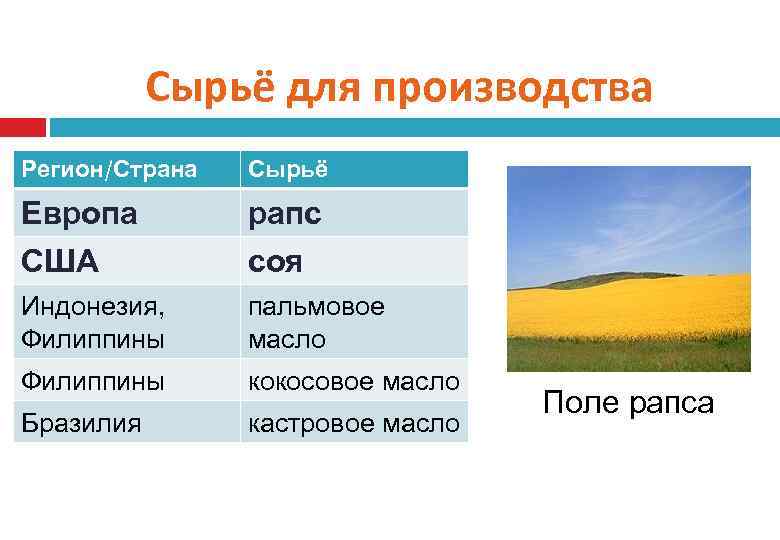 Сырьё для производства

| Регион/Страна | Сырьё |
|---|---|
| Европа | рапс |
| США | соя |
| Индонезия, Филиппины | пальмовое масло |
| Филиппины | кокосовое масло |
| Бразилия | кастровое масло |

Поле рапса